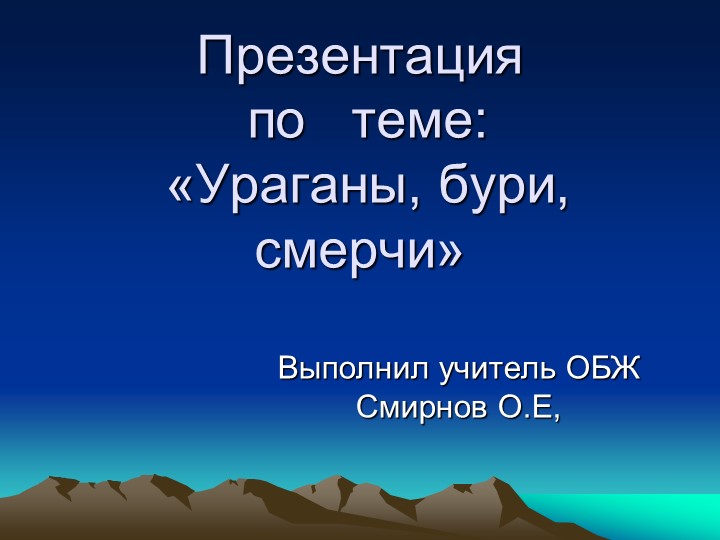 Презентация по теме: «Ураганы, бури, смерчи»

Выполнил учитель ОБЖ Смирнов О.Е,